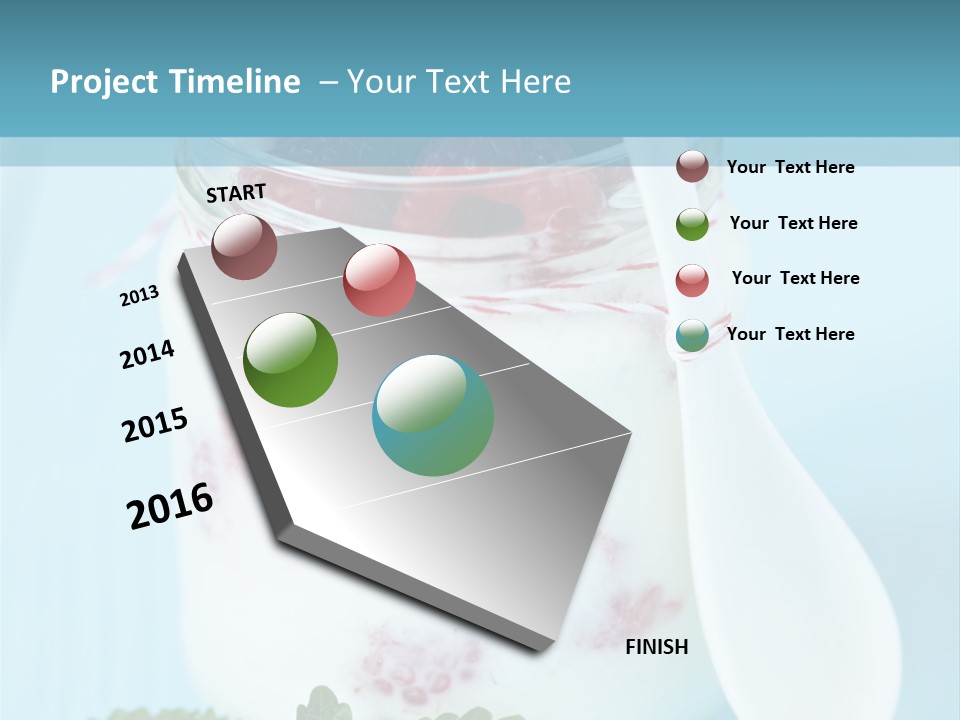 Project Timeline – Your Text Here

START

2013

2014

2015

2016

FINISH

Your Text Here

Your Text Here

Your Text Here

Your Text Here